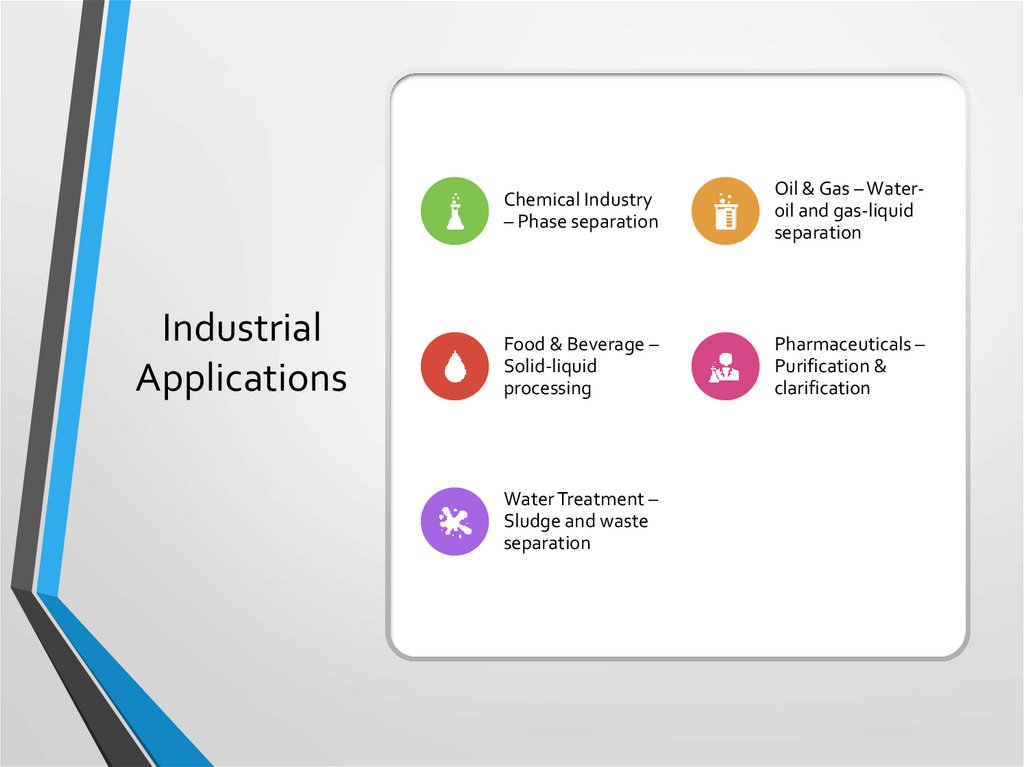 Industrial Applications

Chemical Industry – Phase separation

Oil & Gas – Water-oil and gas-liquid separation

Food & Beverage – Solid-liquid processing

Pharmaceuticals – Purification & clarification

Water Treatment – Sludge and waste separation